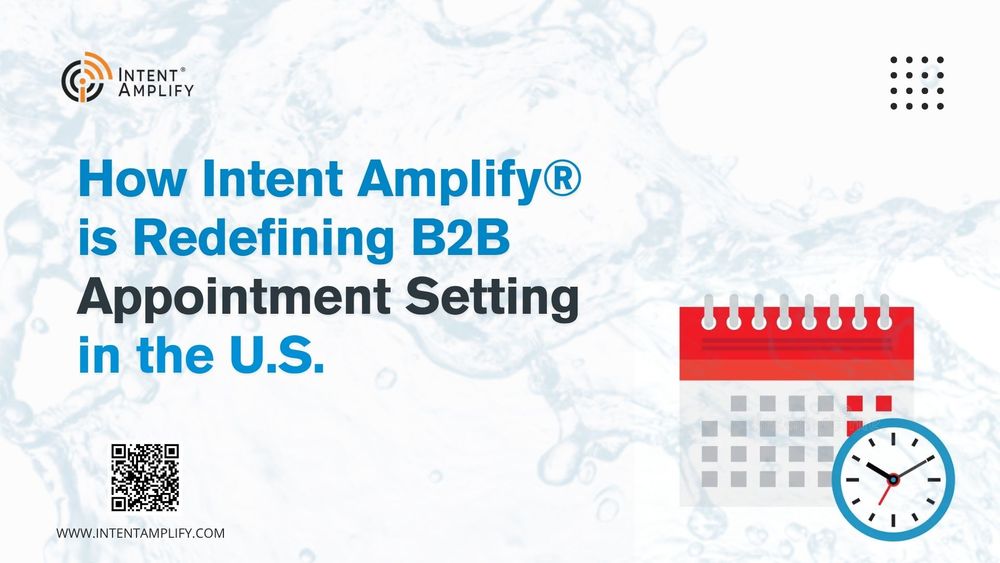 INTENT® AMPLIFY

How Intent Amplify® is Redefining B2B Appointment Setting in the U.S.

WWW.INTENTAMPLIFY.COM